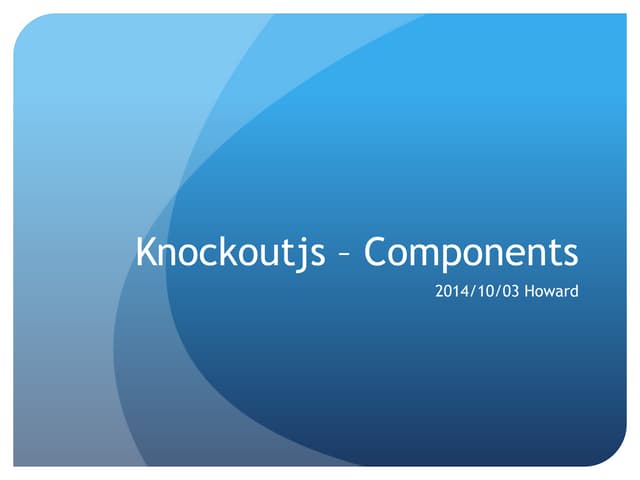 Knockoutjs – Components

2014/10/03 Howard